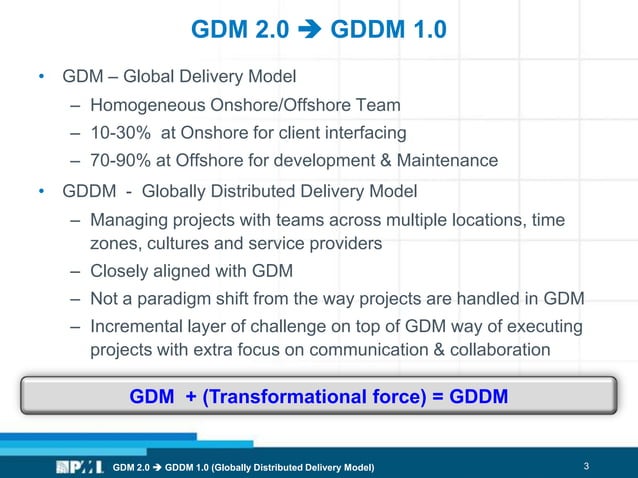 GDM 2.0 ➔ GDDM 1.0

• GDM – Global Delivery Model
 – Homogeneous Onshore/Offshore Team
 – 10-30% at Onshore for client interfacing
 – 70-90% at Offshore for development & Maintenance
• GDDM - Globally Distributed Delivery Model
 – Managing projects with teams across multiple locations, time zones, cultures and service providers
 – Closely aligned with GDM
 – Not a paradigm shift from the way projects are handled in GDM
 – Incremental layer of challenge on top of GDM way of executing projects with extra focus on communication & collaboration

GDM + (Transformational force) = GDDM

PMI GDM 2.0 ➔ GDDM 1.0 (Globally Distributed Delivery Model) 3